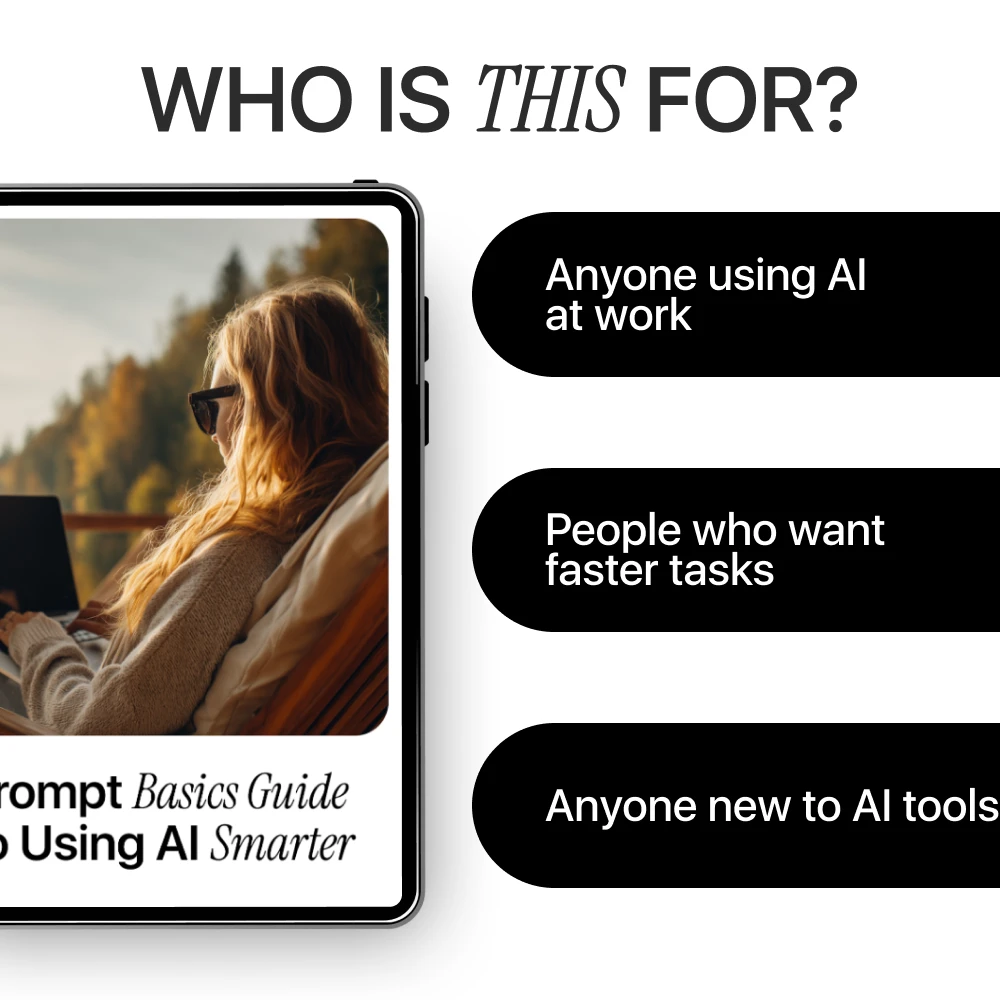 WHO IS THIS FOR?

rompt Basics Guide
o Using AI Smarter

Anyone using AI at work

People who want faster tasks

Anyone new to AI tools